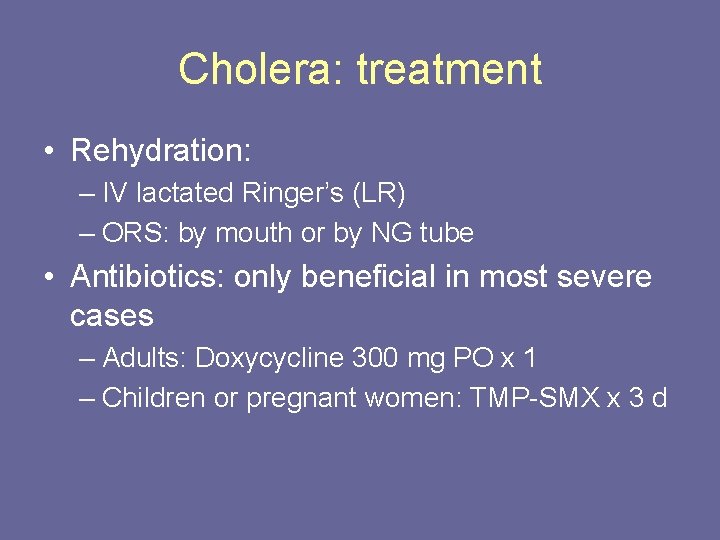 Cholera: treatment

• Rehydration:
– IV lactated Ringer's (LR)
– ORS: by mouth or by NG tube

• Antibiotics: only beneficial in most severe cases
– Adults: Doxycycline 300 mg PO x 1
– Children or pregnant women: TMP-SMX x 3 d